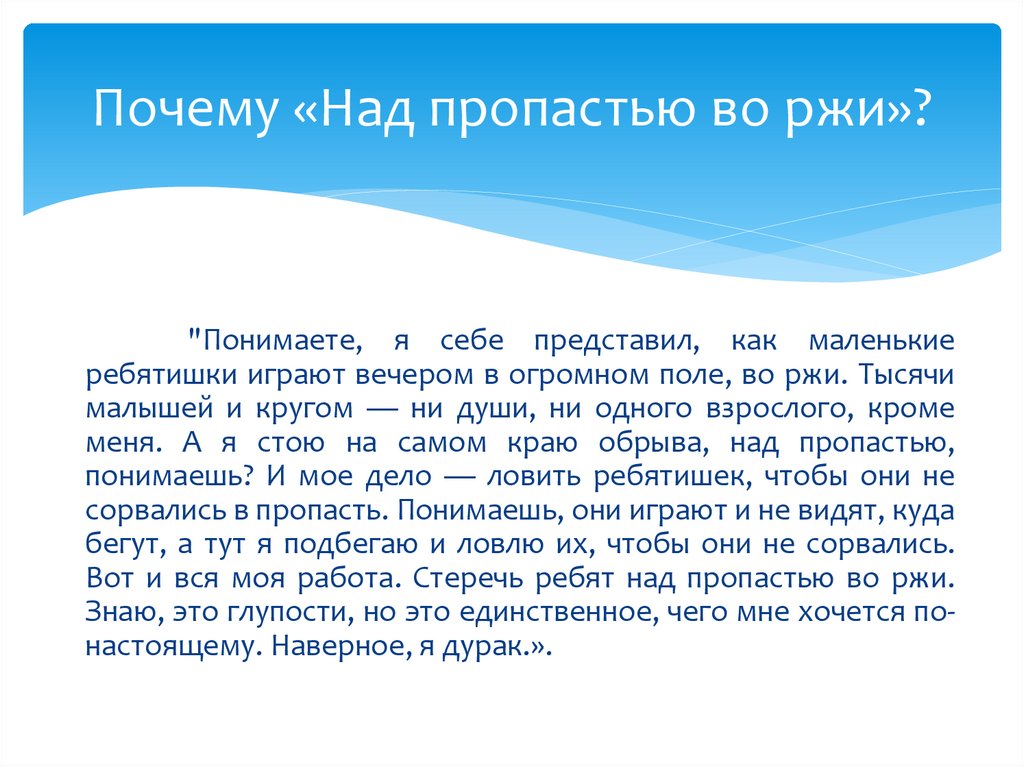 Почему «Над пропастью во ржи»?

"Понимаете, я себе представил, как маленькие ребятишки играют вечером в огромном поле, во ржи. Тысячи малышей и кругом — ни души, ни одного взрослого, кроме меня. А я стою на самом краю обрыва, над пропастью, понимаешь? И мое дело — ловить ребятишек, чтобы они не сорвались в пропасть. Понимаешь, они играют и не видят, куда бегут, а тут я подбегаю и ловлю их, чтобы они не сорвались. Вот и вся моя работа. Стеречь ребят над пропастью во ржи. Знаю, это глупости, но это единственное, чего мне хочется по-настоящему. Наверное, я дурак.».